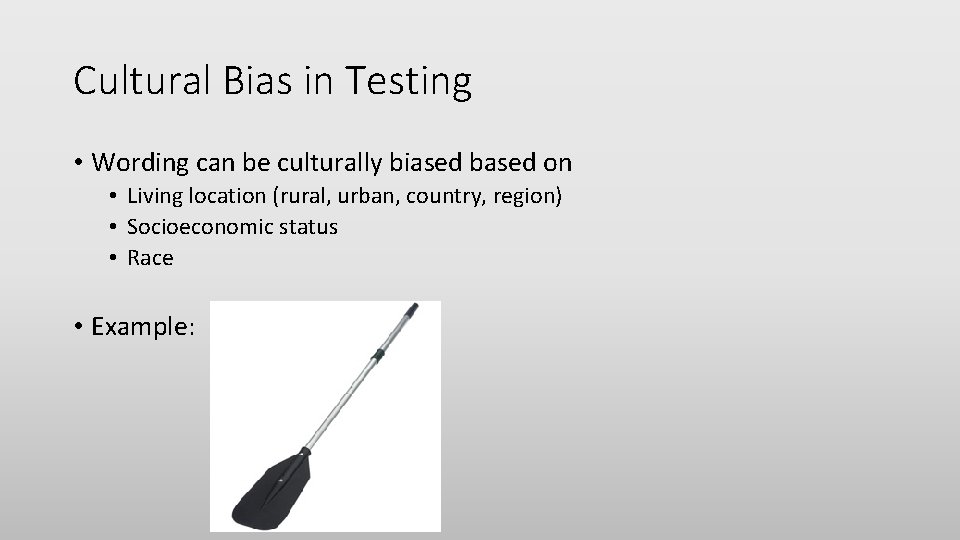 Cultural Bias in Testing

• Wording can be culturally biased based on
  • Living location (rural, urban, country, region)
  • Socioeconomic status
  • Race

• Example: